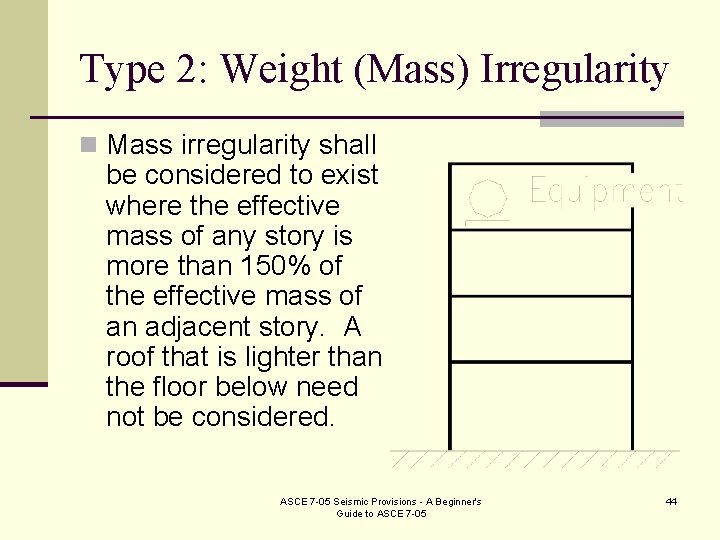 Type 2: Weight (Mass) Irregularity

Mass irregularity shall be considered to exist where the effective mass of any story is more than 150% of the effective mass of an adjacent story. A roof that is lighter than the floor below need not be considered.

Equipment

ASCE 7-05 Seismic Provisions - A Beginner's Guide to ASCE 7-05

44